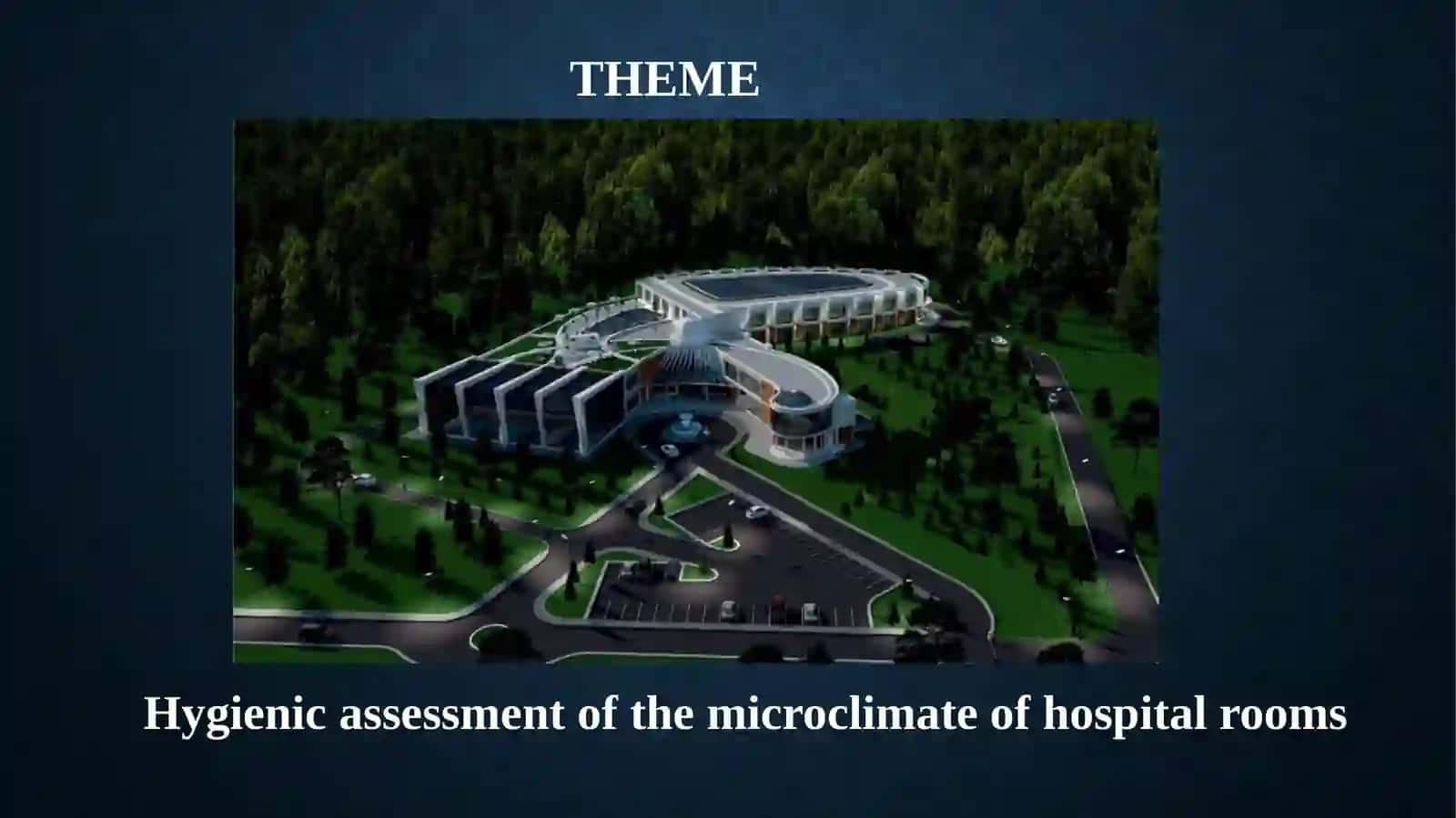 THEME

Hygienic assessment of the microclimate of hospital rooms